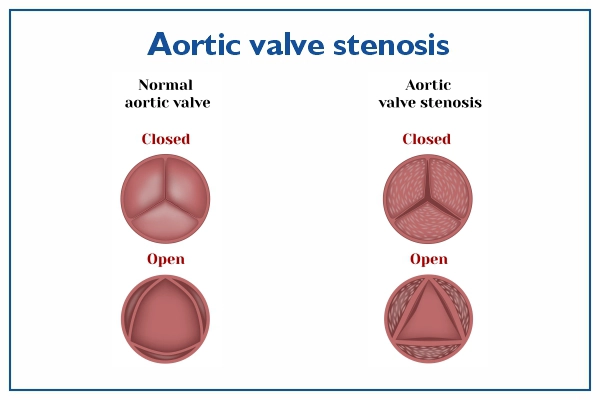 Aortic valve stenosis

Normal aortic valve

Closed

Open

Aortic valve stenosis

Closed

Open